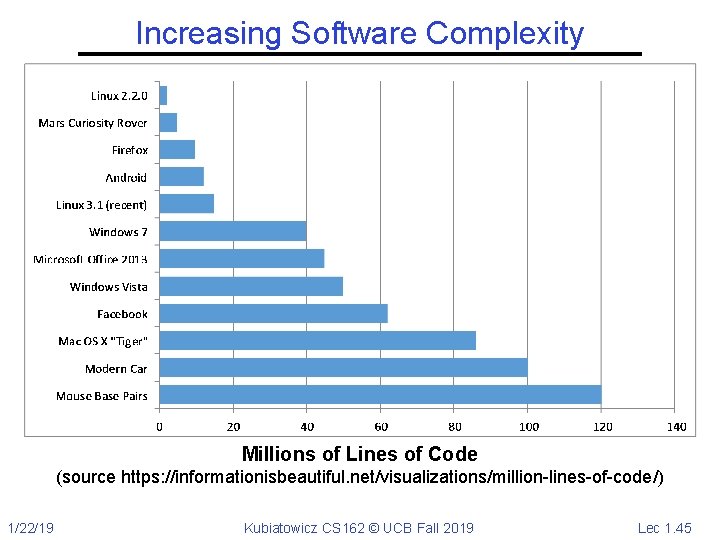 Increasing Software Complexity

Linux 2.2.0
Mars Curiosity Rover
Firefox
Android
Linux 3.1 (recent)
Windows 7
Microsoft Office 2013
Windows Vista
Facebook
Mac OS X "Tiger"
Modern Car
Mouse Base Pairs

0 20 40 60 80 100 120 140

Millions of Lines of Code
(source https://informationisbeautiful.net/visualizations/million-lines-of-code/)

1/22/19
Kubiatowicz CS162 © UCB Fall 2019
Lec 1.45